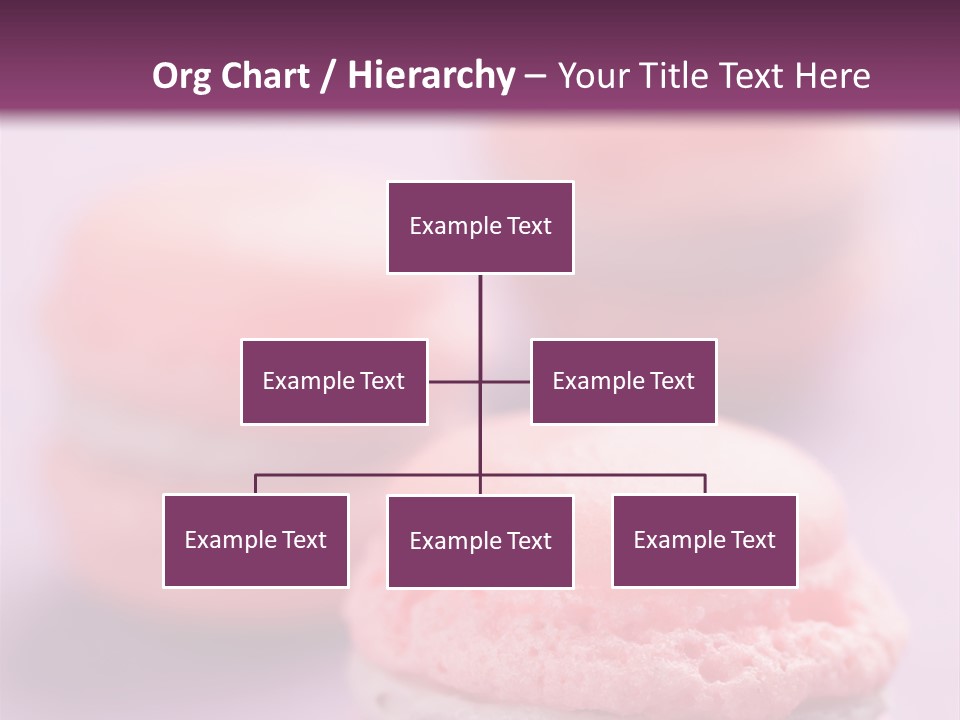 Org Chart / Hierarchy – Your Title Text Here

Example Text

Example Text

Example Text

Example Text

Example Text

Example Text